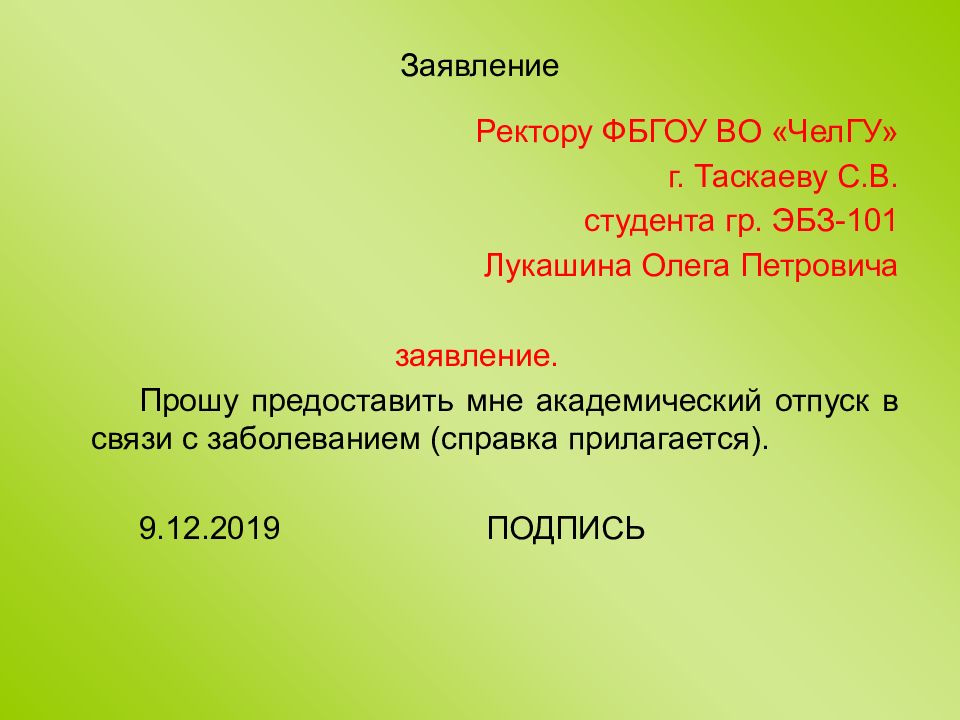 Заявление

Ректору ФБГОУ ВО «ЧелГУ»
г. Таскаеву С.В.
студента гр. ЭБЗ-101
Лукашина Олега Петровича

заявление.

Прошу предоставить мне академический отпуск в связи с заболеванием (справка прилагается).

9.12.2019 ПОДПИСЬ